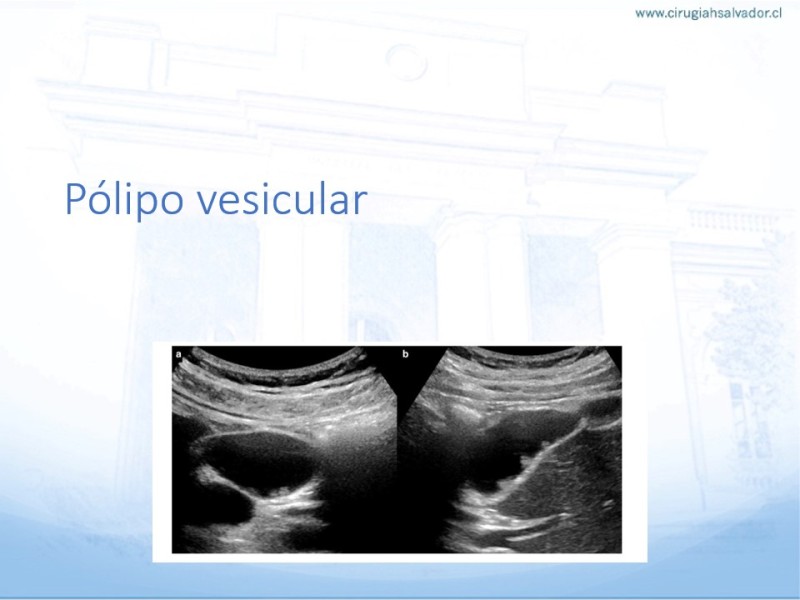 www.cirugiahsalvador.cl

Pólipo vesicular

a

b